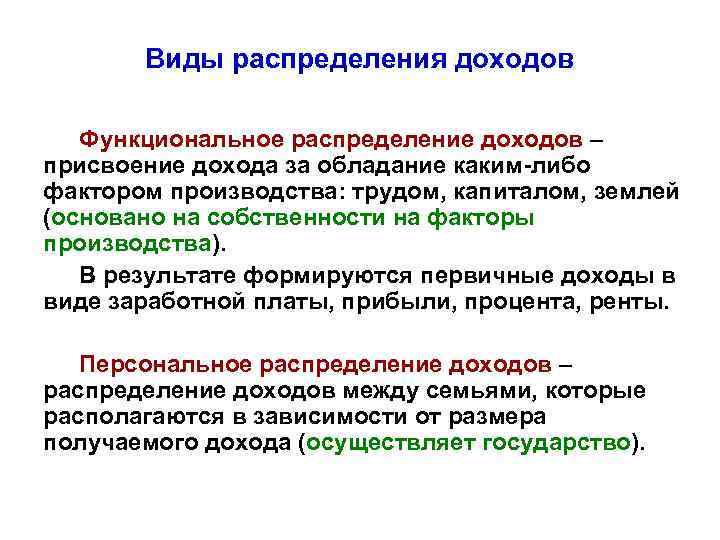 Виды распределения доходов

Функциональное распределение доходов – присвоение дохода за обладание каким-либо фактором производства: трудом, капиталом, землей (основано на собственности на факторы производства).

В результате формируются первичные доходы в виде заработной платы, прибыли, процента, ренты.

Персональное распределение доходов – распределение доходов между семьями, которые располагаются в зависимости от размера получаемого дохода (осуществляет государство).